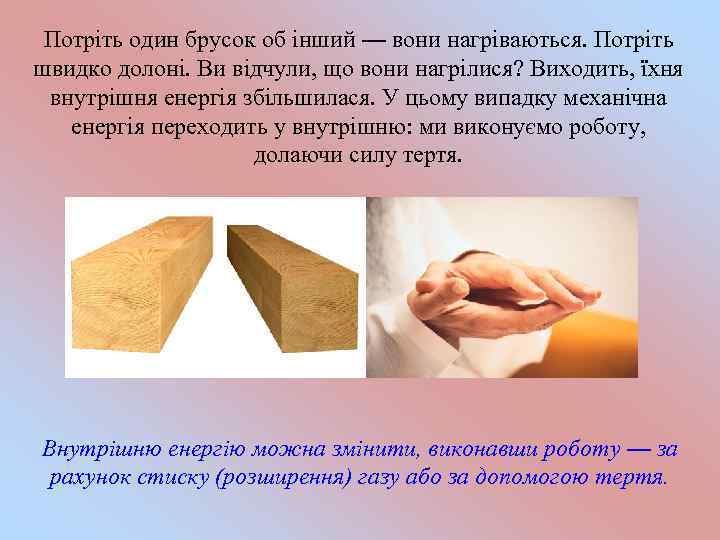 Потріть один брусок об інший — вони нагріваються. Потріть швидко долоні. Ви відчули, що вони нагрілися? Виходить, їхня внутрішня енергія збільшилася. У цьому випадку механічна енергія переходить у внутрішню: ми виконуємо роботу, долаючи силу тертя.

Внутрішню енергію можна змінити, виконавши роботу — за рахунок стиску (розширення) газу або за допомогою тертя.